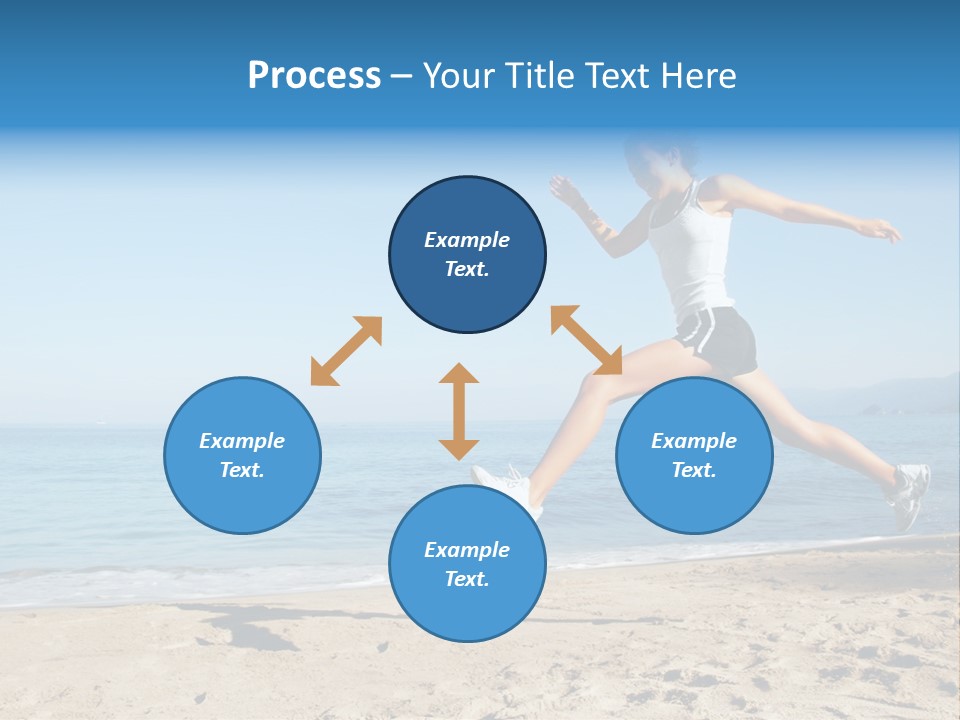 Process – Your Title Text Here

Example Text.

Example Text.

Example Text.

Example Text.